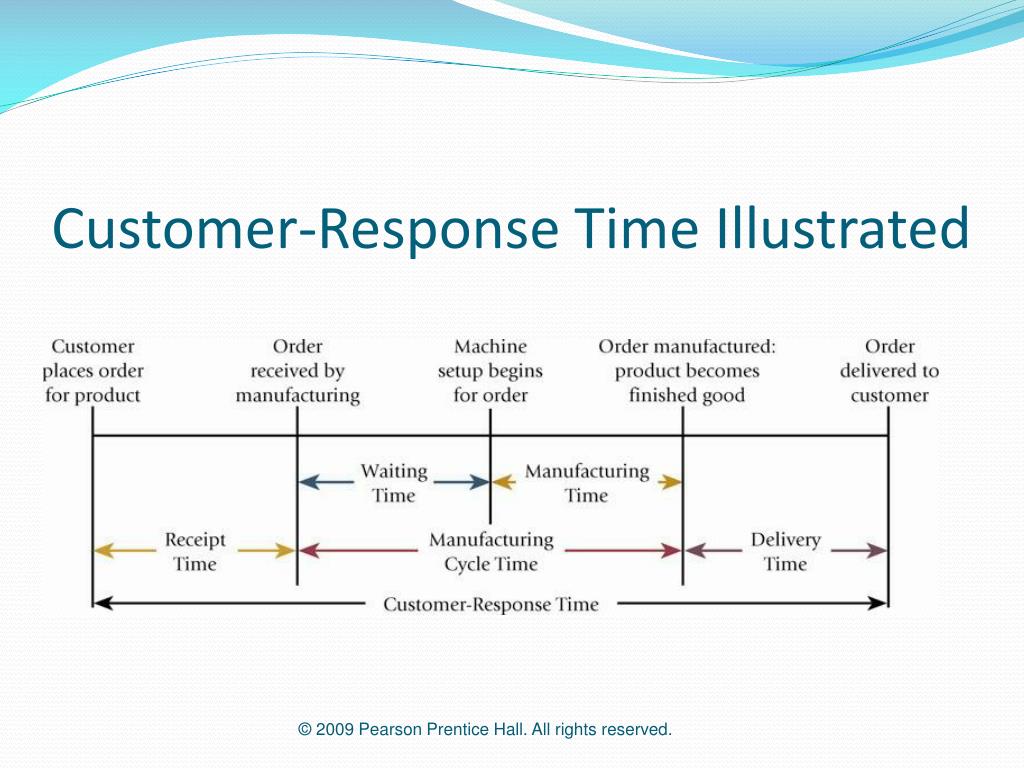 Customer-Response Time Illustrated

Customer places order for product

Order received by manufacturing

Machine setup begins for order

Order manufactured: product becomes finished good

Order delivered to customer

Waiting Time

Manufacturing Time

Receipt Time

Manufacturing Cycle Time

Delivery Time

Customer-Response Time

© 2009 Pearson Prentice Hall. All rights reserved.